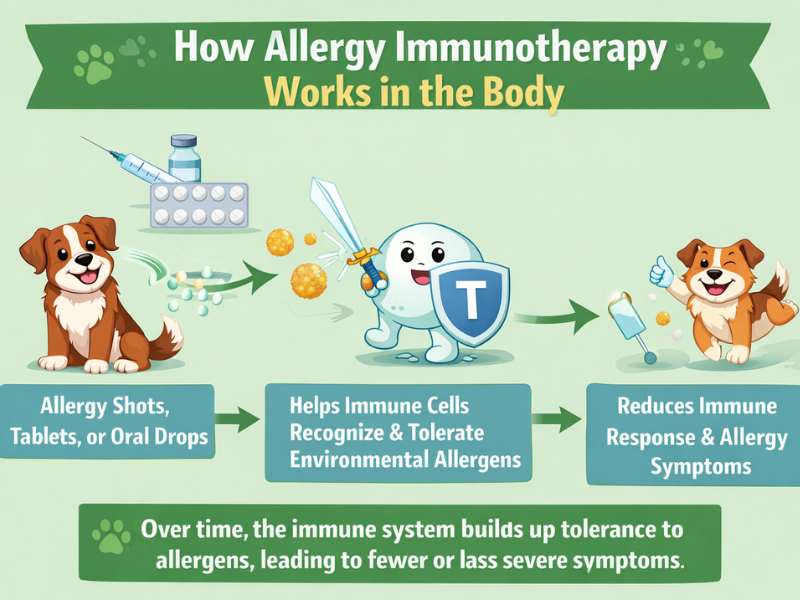 How Allergy Immunotherapy Works in the Body

T

Allergy Shots, Tablets, or Oral Drops

Helps Immune Cells Recognize & Tolerate Environmental Allergens

Reduces Immune Response & Allergy Symptoms

Over time, the immune system builds up tolerance to allergens, leading to fewer or lass severe symptoms.